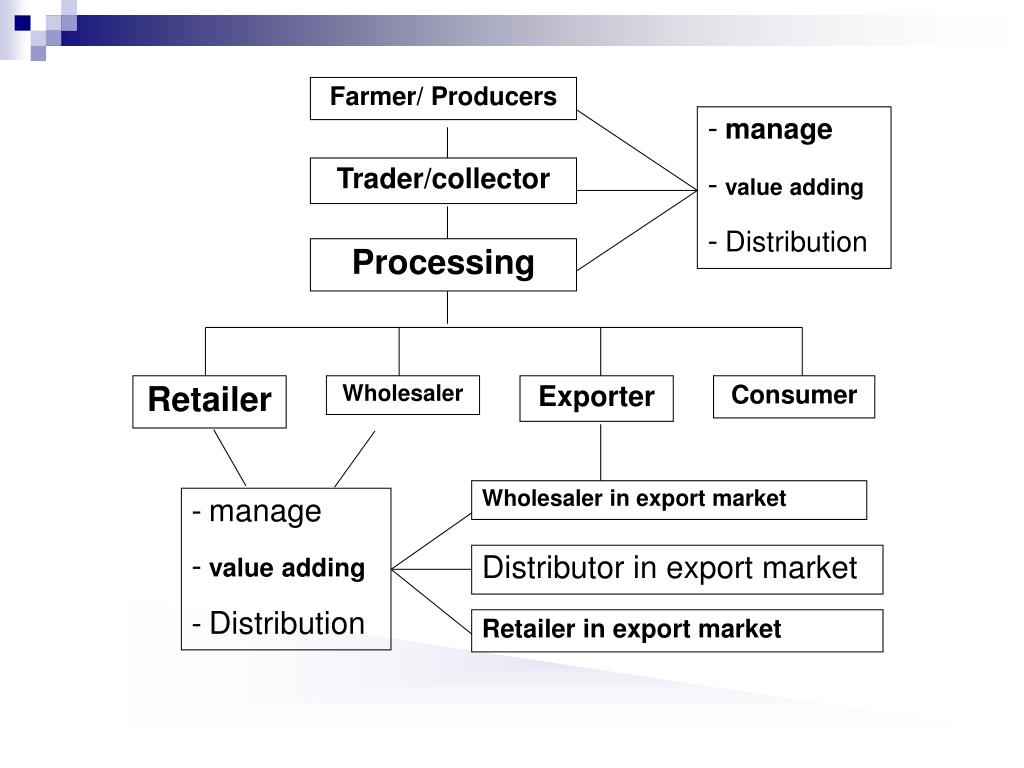 Farmer/ Producers

Trader/collector

Processing

- manage
- value adding
- Distribution

Retailer

Wholesaler

Exporter

Consumer

- manage
- value adding
- Distribution

Wholesaler in export market

Distributor in export market

Retailer in export market